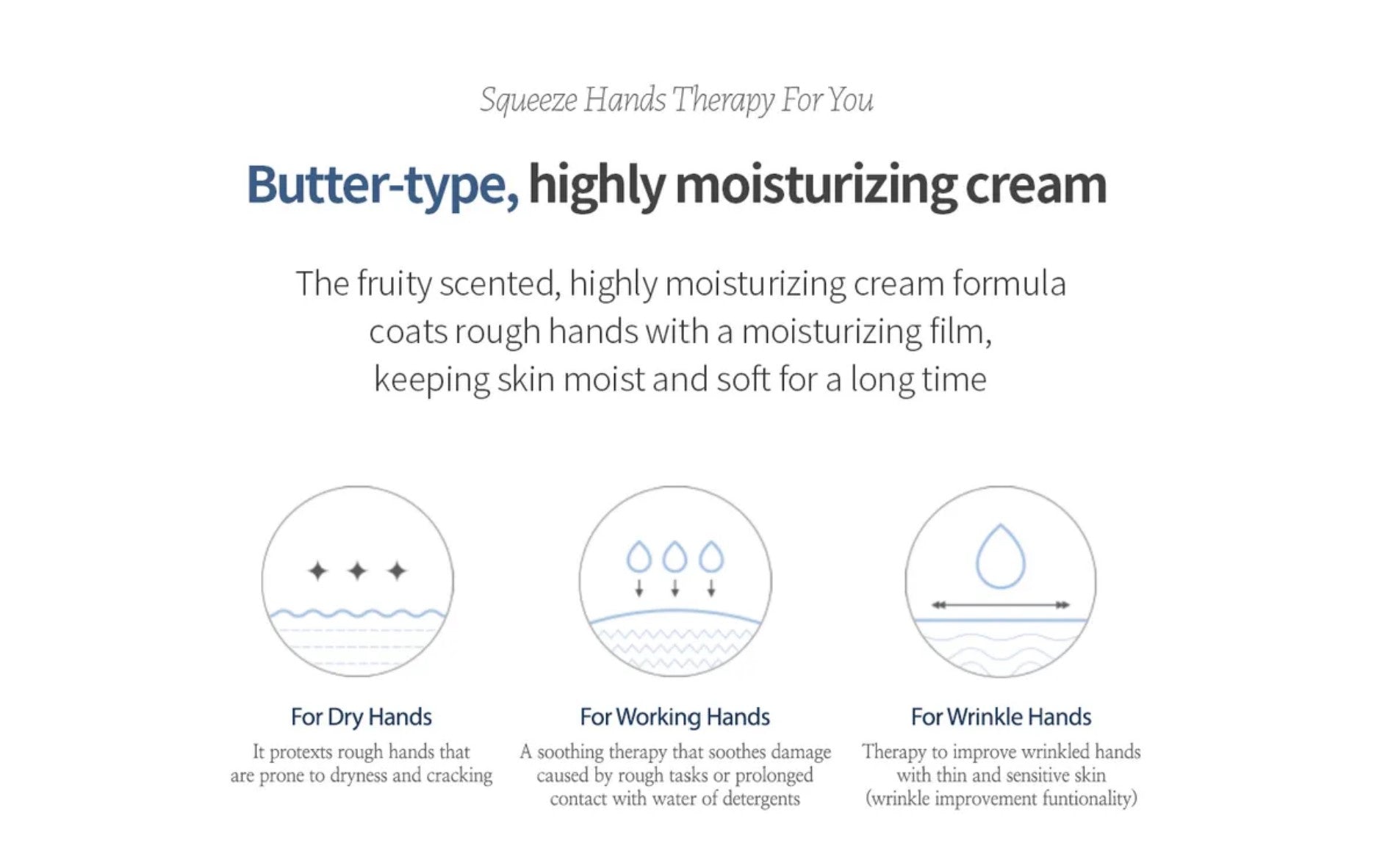 Squeeze Hands Therapy For You

Butter-type, highly moisturizing cream

The fruity scented, highly moisturizing cream formula coats rough hands with a moisturizing film, keeping skin moist and soft for a long time

For Dry Hands

It protexts rough hands that are prone to dryness and cracking

For Working Hands

A soothing therapy that soothes damage caused by rough tasks or prolonged contact with water of detergents

For Wrinkle Hands

Therapy to improve wrinkled hands with thin and sensitive skin (wrinkle improvement funtionality)